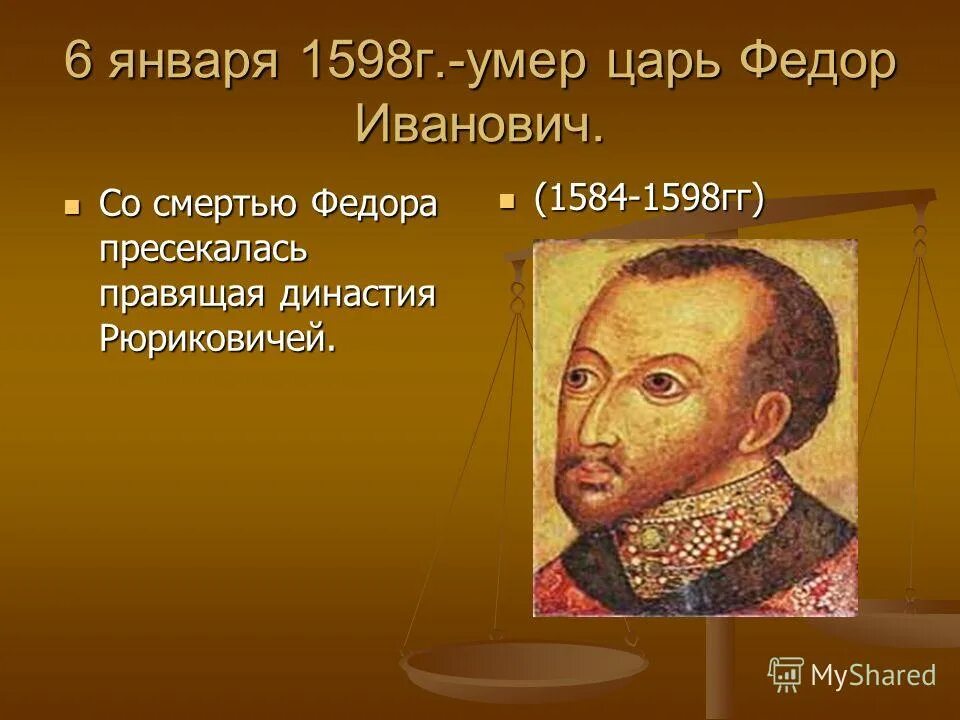 6 января 1598г.-умер царь Федор Иванович.

Со смертью Федора пресекалась правящая династия Рюриковичей.

(1584-1598гг)

MyShared